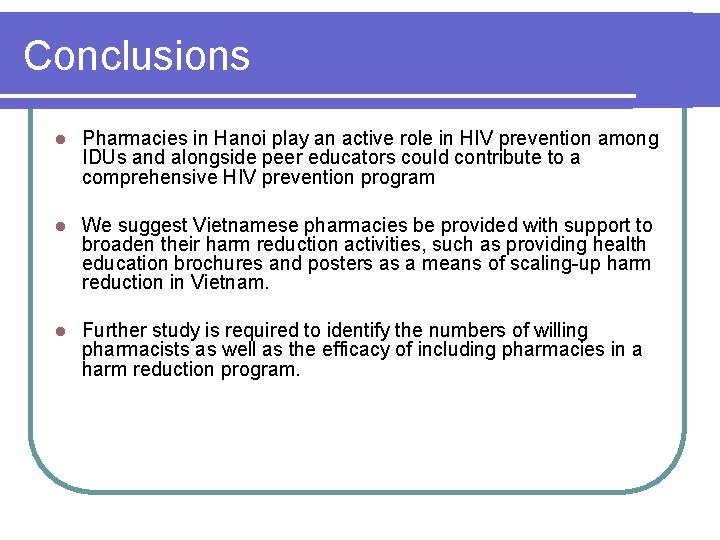 Conclusions

- Pharmacies in Hanoi play an active role in HIV prevention among IDUs and alongside peer educators could contribute to a comprehensive HIV prevention program

- We suggest Vietnamese pharmacies be provided with support to broaden their harm reduction activities, such as providing health education brochures and posters as a means of scaling-up harm reduction in Vietnam.

- Further study is required to identify the numbers of willing pharmacists as well as the efficacy of including pharmacies in a harm reduction program.